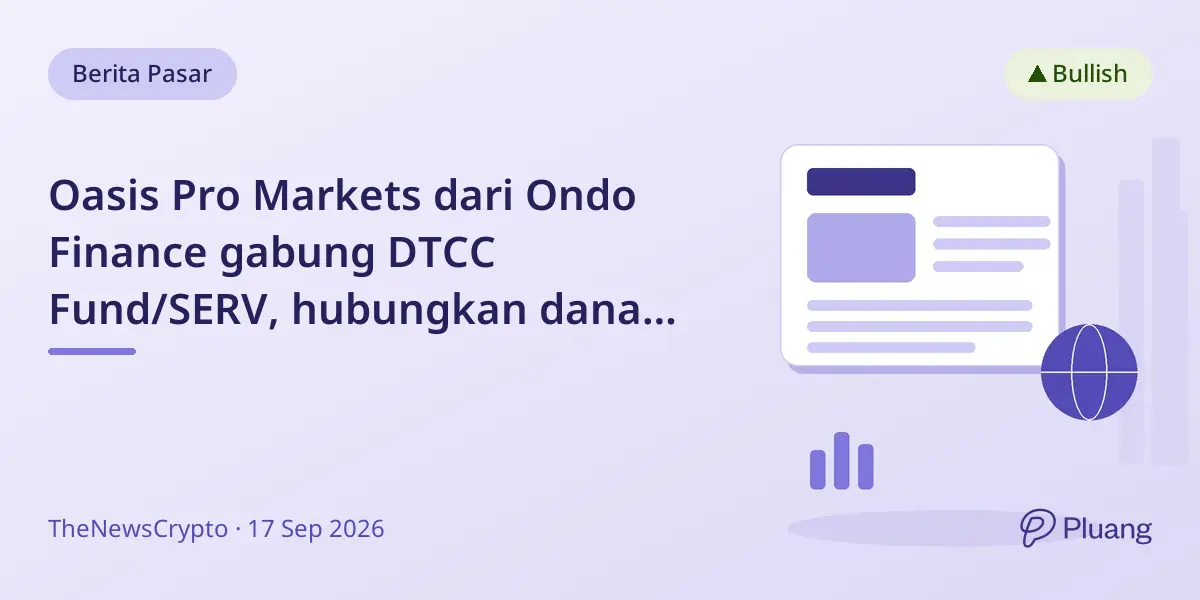 Berita Pasar

▲ Bullish

Oasis Pro Markets dari Ondo Finance gabung DTCC Fund/SERV, hubungkan dana...

TheNewsCrypto · 17 Sep 2026

Pluang